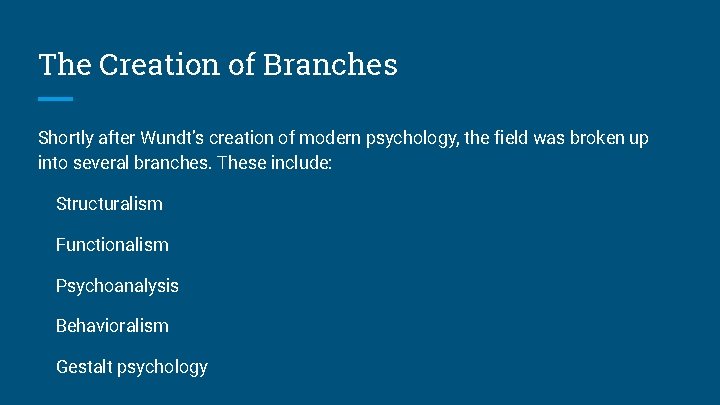 The Creation of Branches

Shortly after Wundt's creation of modern psychology, the field was broken up into several branches. These include:

Structuralism

Functionalism

Psychoanalysis

Behavioralism

Gestalt psychology